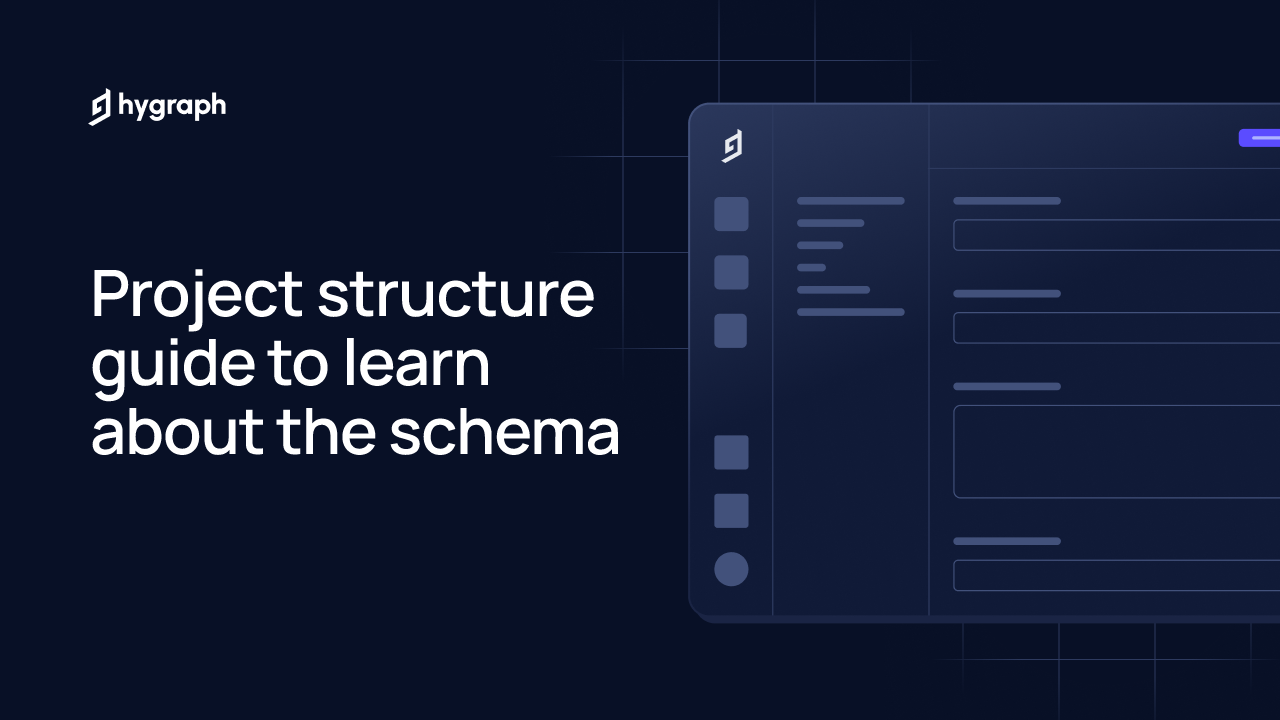 hygraph

Project structure guide to learn about the schema